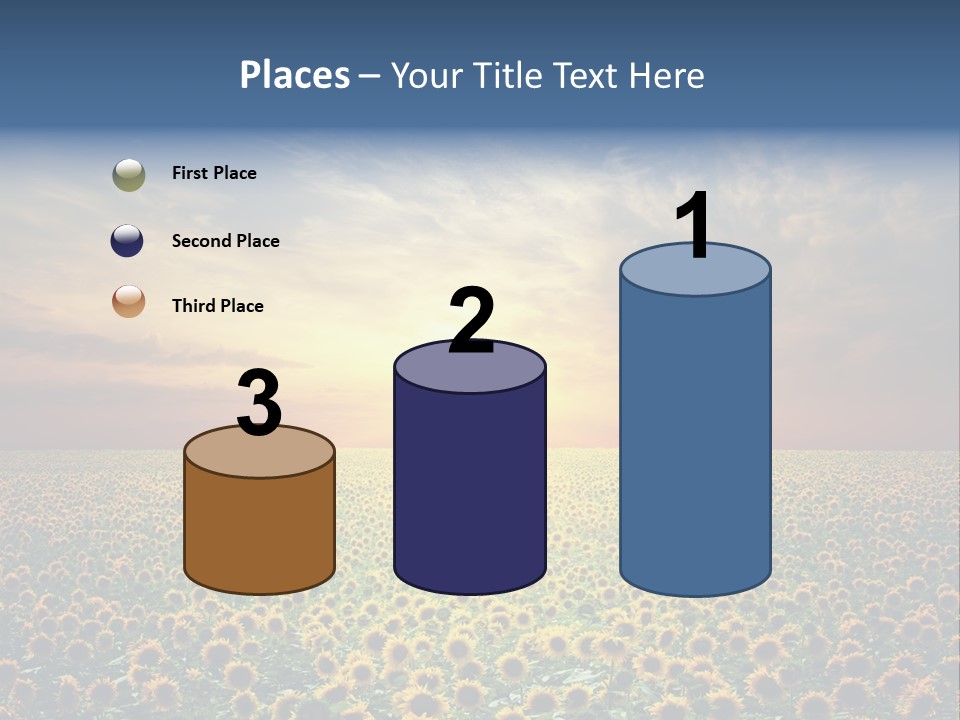 Places – Your Title Text Here

First Place

Second Place

Third Place

3

2

1